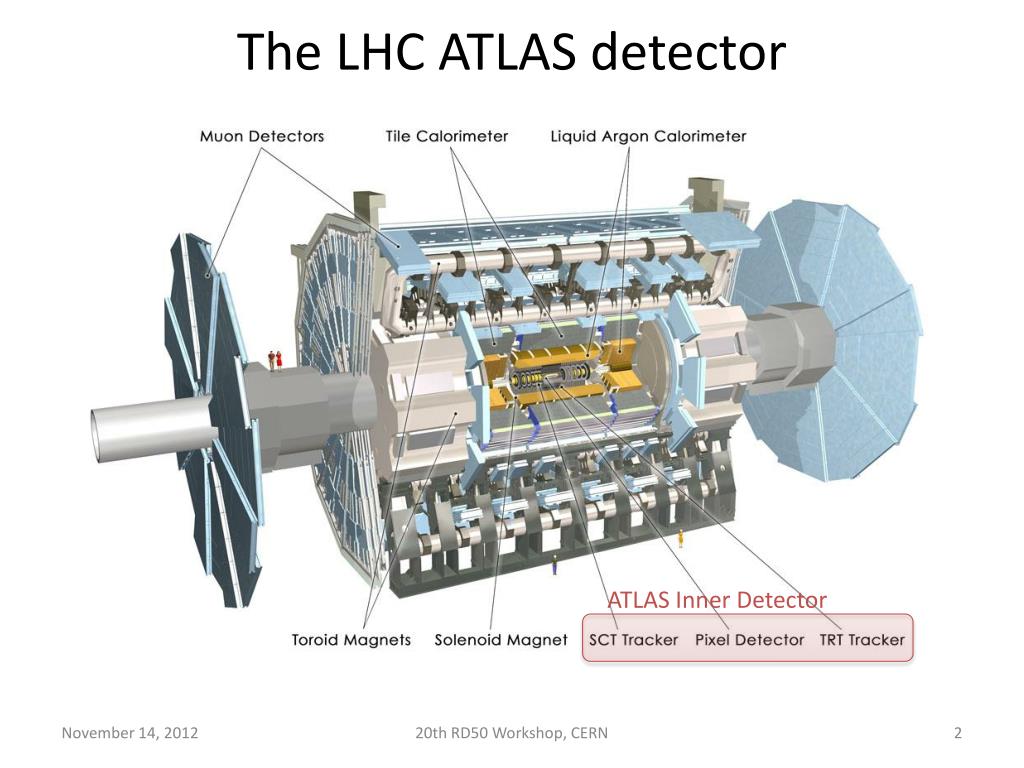 The LHC ATLAS detector

Muon Detectors
Tile Calorimeter
Liquid Argon Calorimeter

ATLAS Inner Detector

Toroid Magnets
Solenoid Magnet
SCT Tracker
Pixel Detector
TRT Tracker

November 14, 2012
20th RD50 Workshop, CERN
2